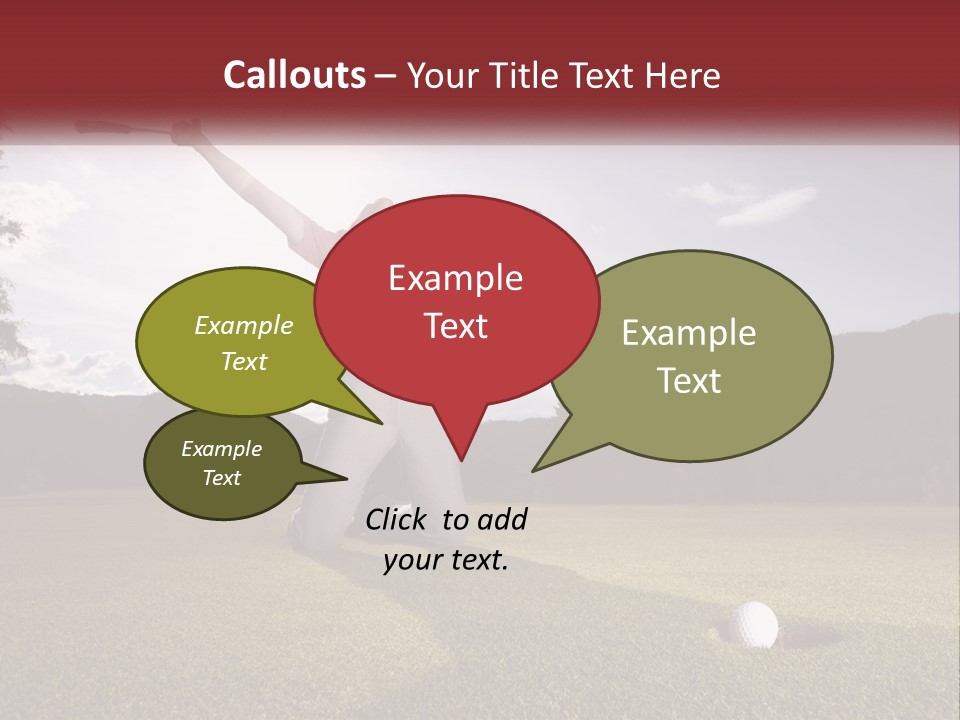 Callouts – Your Title Text Here

Example Text

Example Text

Example Text

Example Text

Click to add your text.